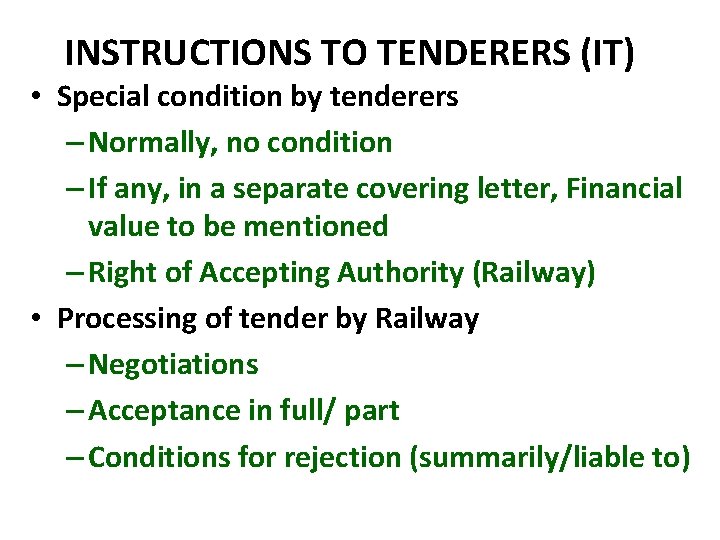 INSTRUCTIONS TO TENDERERS (IT)

• Special condition by tenderers
  – Normally, no condition
  – If any, in a separate covering letter, Financial value to be mentioned
  – Right of Accepting Authority (Railway)
• Processing of tender by Railway
  – Negotiations
  – Acceptance in full/ part
  – Conditions for rejection (summarily/liable to)